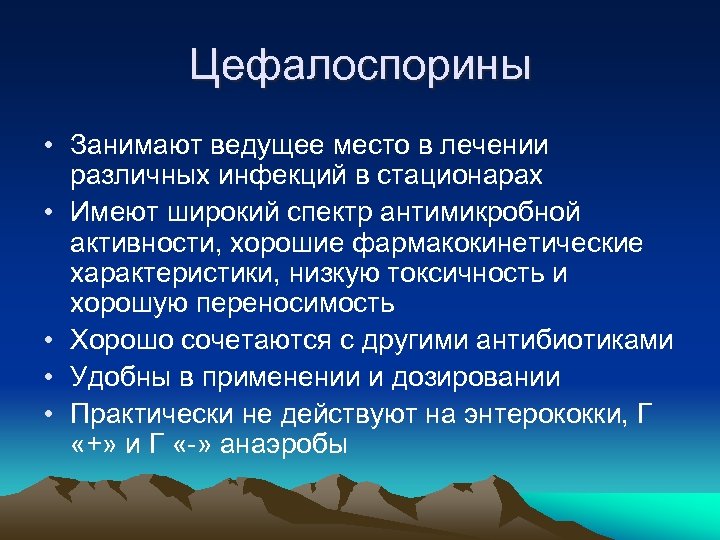 Цефалоспорины

• Занимают ведущее место в лечении различных инфекций в стационарах
• Имеют широкий спектр антимикробной активности, хорошие фармакокинетические характеристики, низкую токсичность и хорошую переносимость
• Хорошо сочетаются с другими антибиотиками
• Удобны в применении и дозировании
• Практически не действуют на энтерококки, Г «+» и Г «-» анаэробы